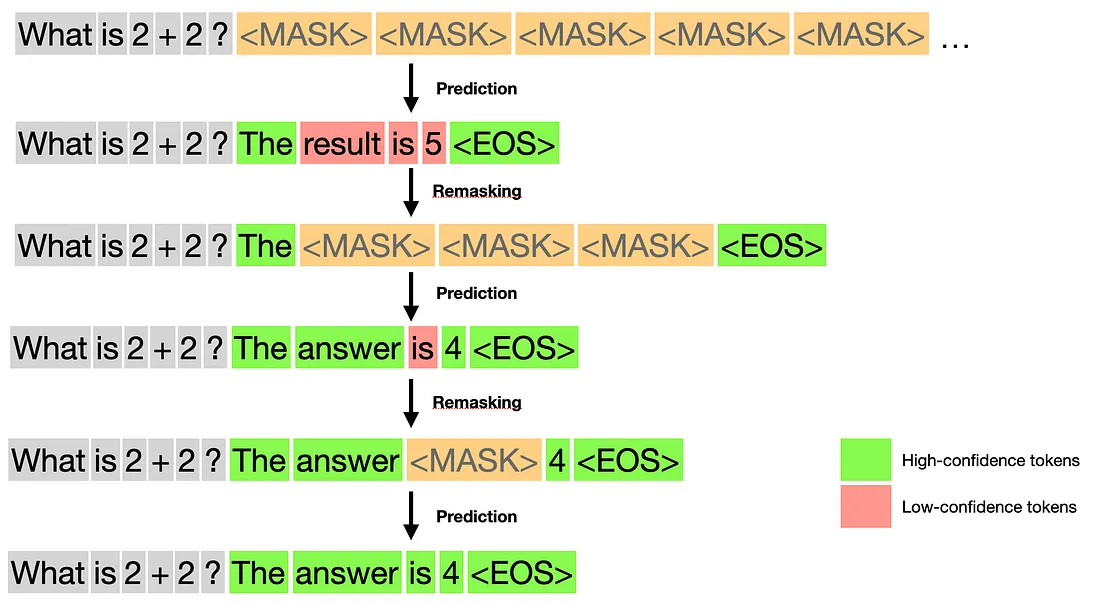 What is 2 + 2 ? <MASK> <MASK> <MASK> <MASK> <MASK> …

Prediction

What is 2 + 2 ? The result is 5 <EOS>

Remasking

What is 2 + 2 ? The <MASK> <MASK> <MASK> <EOS>

Prediction

What is 2 + 2 ? The answer is 4 <EOS>

Remasking

What is 2 + 2 ? The answer <MASK> 4 <EOS>

Prediction

What is 2 + 2 ? The answer is 4 <EOS>

High-confidence tokens

Low-confidence tokens